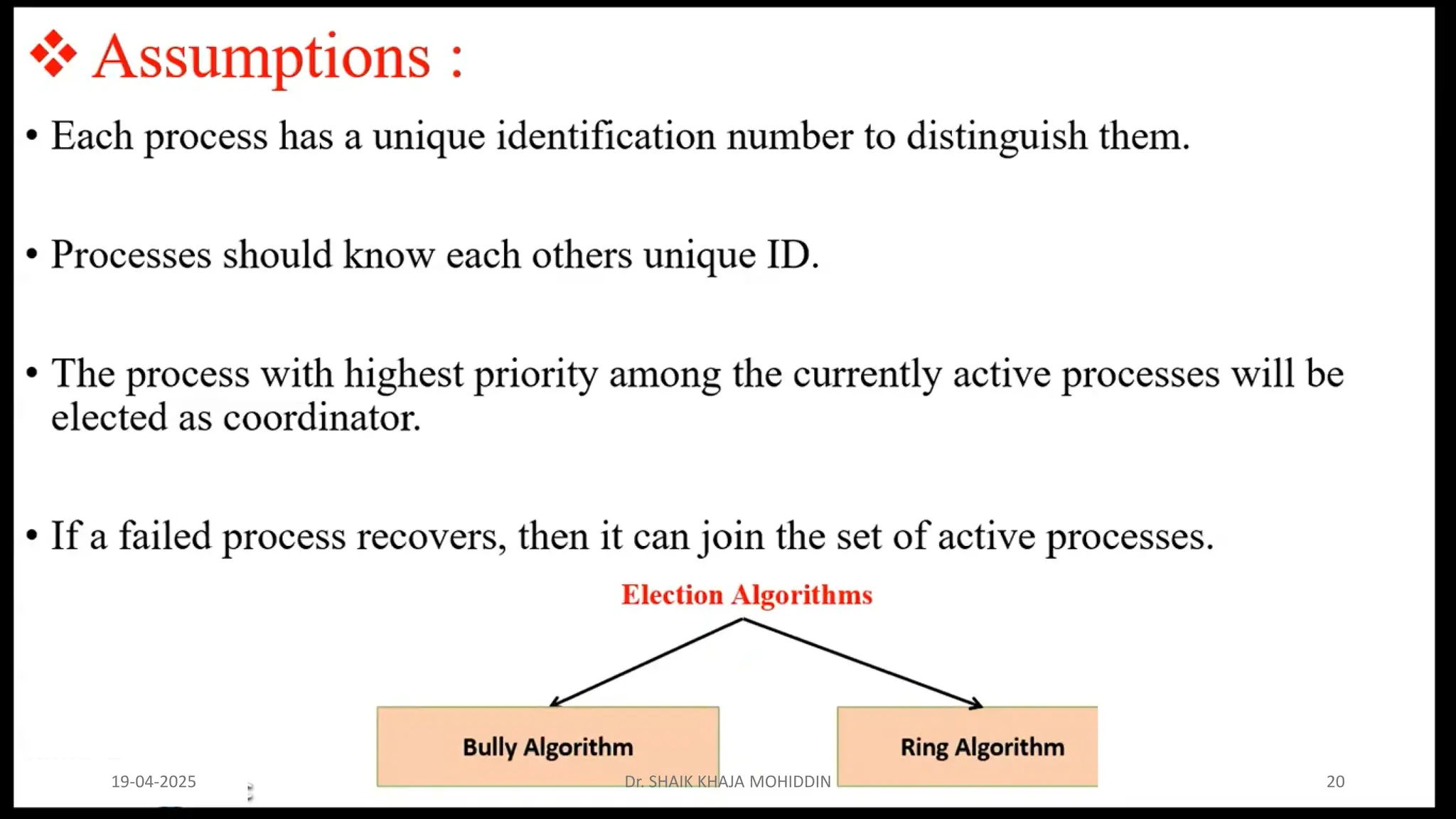 ❖ Assumptions :

• Each process has a unique identification number to distinguish them.

• Processes should know each others unique ID.

• The process with highest priority among the currently active processes will be elected as coordinator.

• If a failed process recovers, then it can join the set of active processes.

Election Algorithms

Bully Algorithm

Ring Algorithm

19-04-2025

Dr. SHAIK KHAJA MOHIDDIN

20